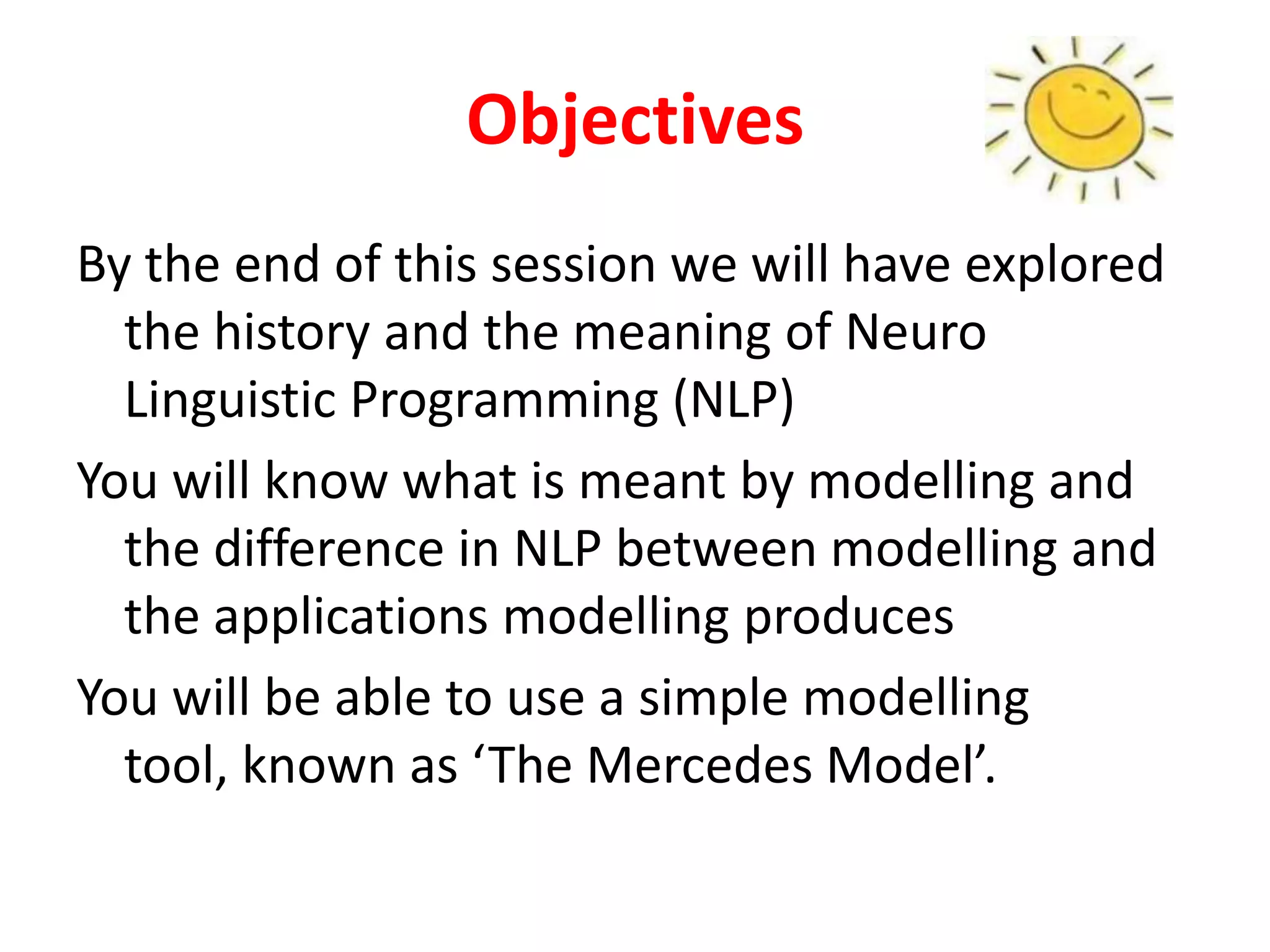 Objectives

By the end of this session we will have explored the history and the meaning of Neuro Linguistic Programming (NLP)

You will know what is meant by modelling and the difference in NLP between modelling and the applications modelling produces

You will be able to use a simple modelling tool, known as ‘The Mercedes Model’.